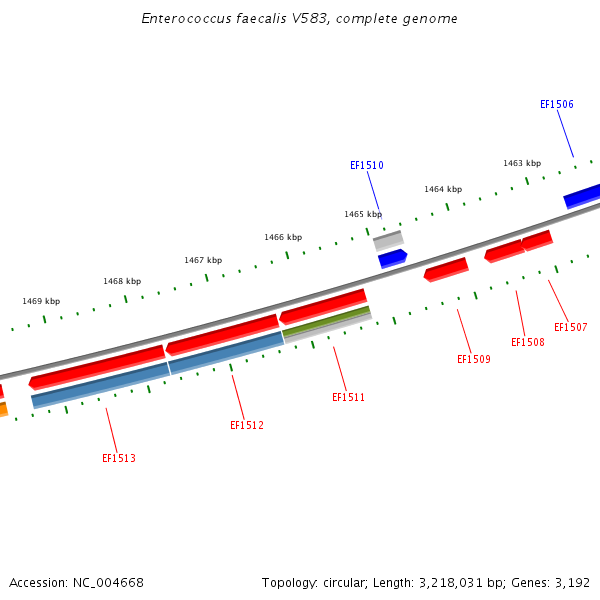 Enterococcus faecalis V583, complete genome

EF1506

EF1510

1463 kbp

1464 kbp

1465 kbp

1466 kbp

1467 kbp

1468 kbp

1469 kbp

EF1507

EF1508

EF1509

EF1511

EF1512

EF1513

Accession: NC_004668

Topology: circular; Length: 3,218,031 bp; Genes: 3,192